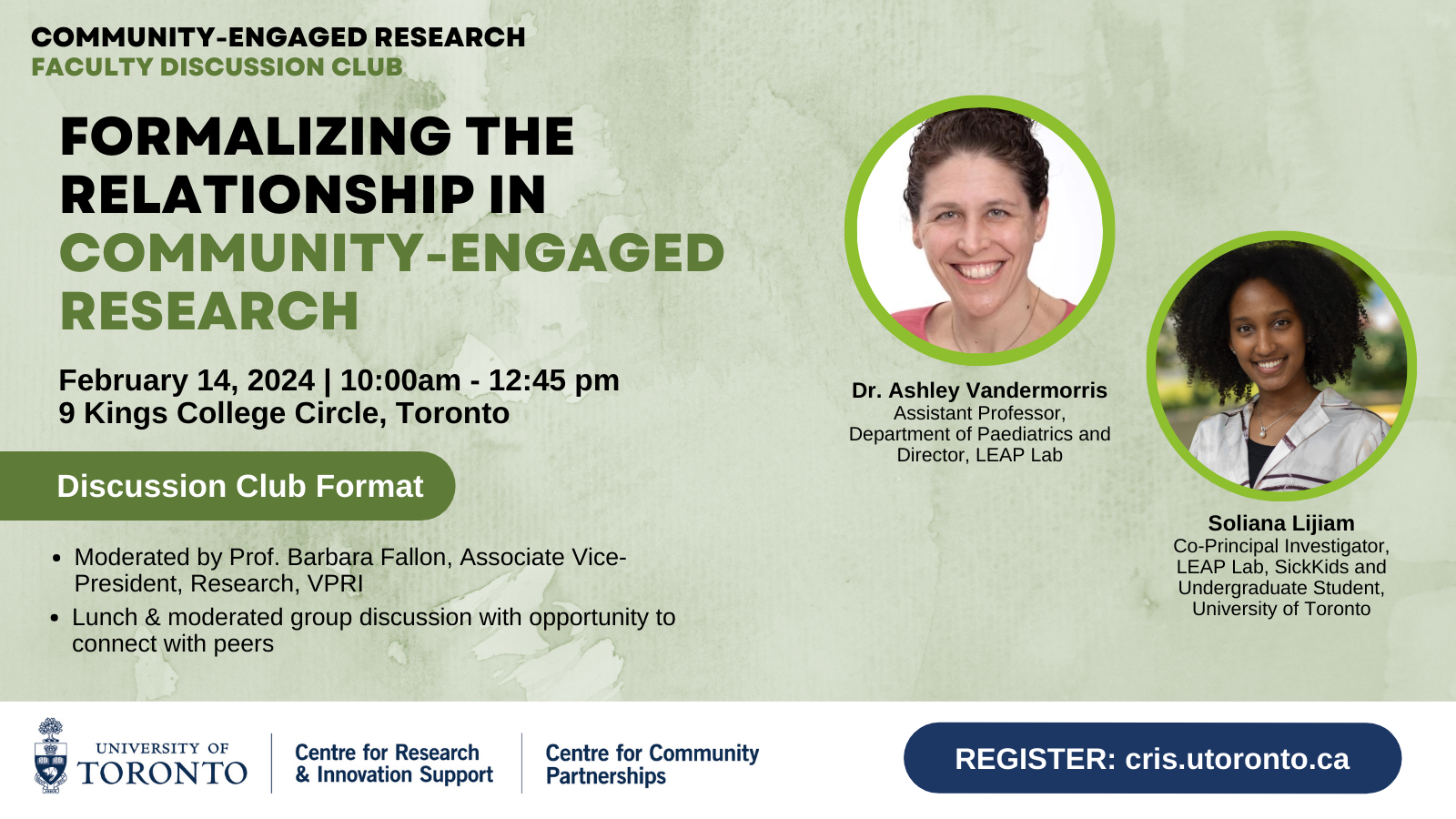 COMMUNITY-ENGAGED RESEARCH
FACULTY DISCUSSION CLUB

FORMALIZING THE RELATIONSHIP IN COMMUNITY-ENGAGED RESEARCH

February 14, 2024 | 10:00am - 12:45 pm
9 Kings College Circle, Toronto

Discussion Club Format

• Moderated by Prof. Barbara Fallon, Associate Vice-President, Research, VPRI
• Lunch & moderated group discussion with opportunity to connect with peers

Dr. Ashley Vandermorris
Assistant Professor, Department of Paediatrics and Director, LEAP Lab

Soliana Lijiam
Co-Principal Investigator, LEAP Lab, SickKids and Undergraduate Student, University of Toronto

UNIVERSITY OF TORONTO

Centre for Research & Innovation Support

Centre for Community Partnerships

REGISTER: cris.utoronto.ca